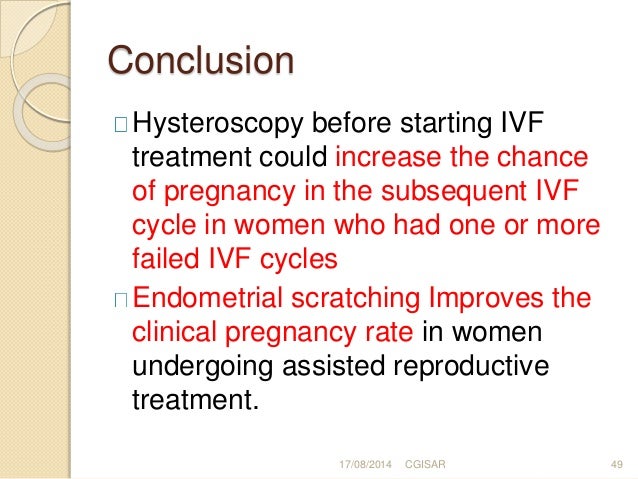 Conclusion

□ Hysteroscopy before starting IVF treatment could increase the chance of pregnancy in the subsequent IVF cycle in women who had one or more failed IVF cycles

□ Endometrial scratching Improves the clinical pregnancy rate in women undergoing assisted reproductive treatment.

17/08/2014 CGISAR 49